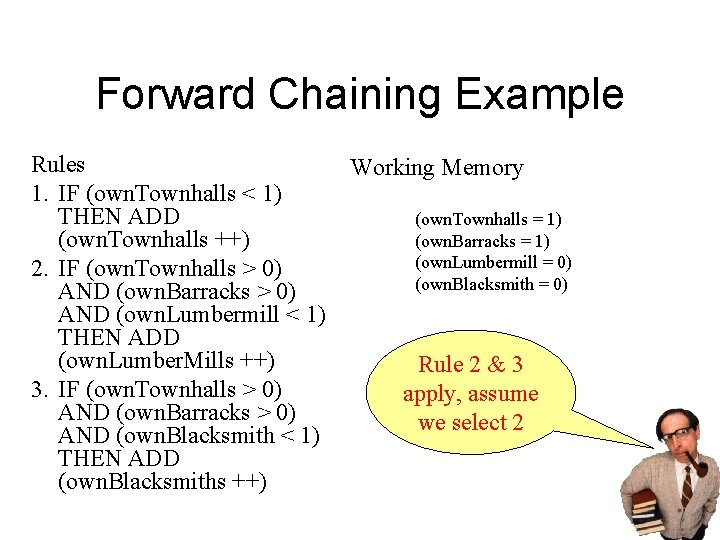 Forward Chaining Example

Rules

1. IF (ownTownhalls < 1) THEN ADD (ownTownhalls ++)
2. IF (ownTownhalls > 0) AND (ownBarracks > 0) AND (ownLumbermill < 1) THEN ADD (ownLumberMills ++)
3. IF (ownTownhalls > 0) AND (ownBarracks > 0) AND (ownBlacksmith < 1) THEN ADD (ownBlacksmiths ++)

Working Memory

(ownTownhalls = 1)
(ownBarracks = 1)
(ownLumbermill = 0)
(ownBlacksmith = 0)

Rule 2 & 3 apply, assume we select 2